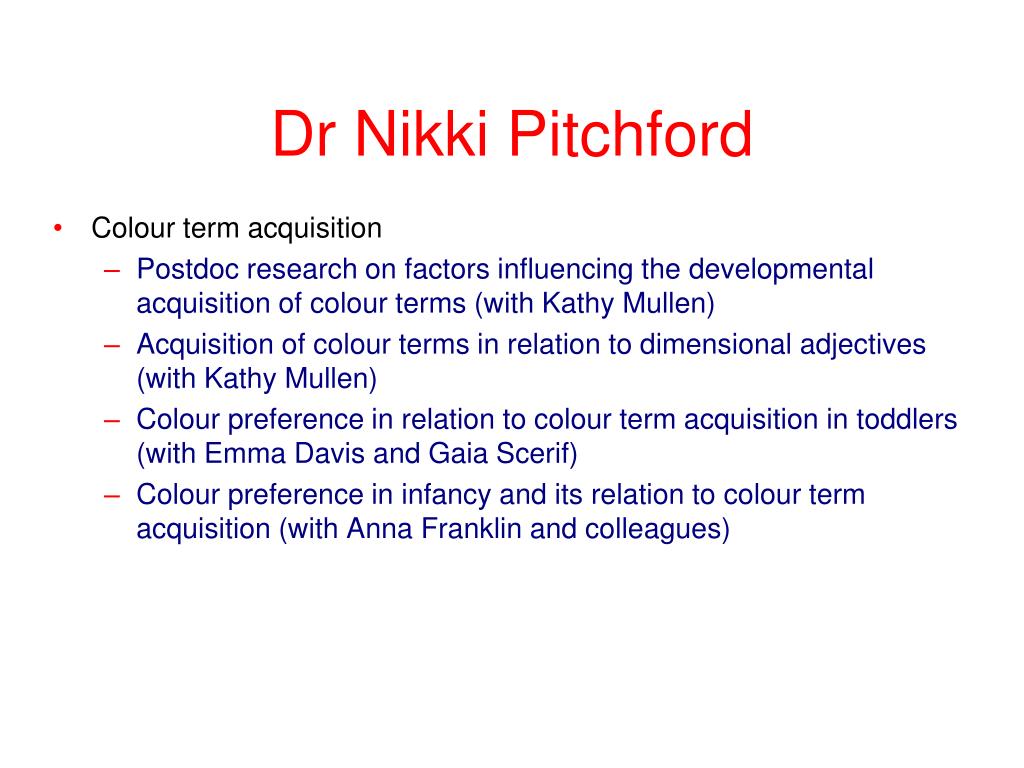 Dr Nikki Pitchford

• Colour term acquisition
– Postdoc research on factors influencing the developmental acquisition of colour terms (with Kathy Mullen)
– Acquisition of colour terms in relation to dimensional adjectives (with Kathy Mullen)
– Colour preference in relation to colour term acquisition in toddlers (with Emma Davis and Gaia Scerif)
– Colour preference in infancy and its relation to colour term acquisition (with Anna Franklin and colleagues)